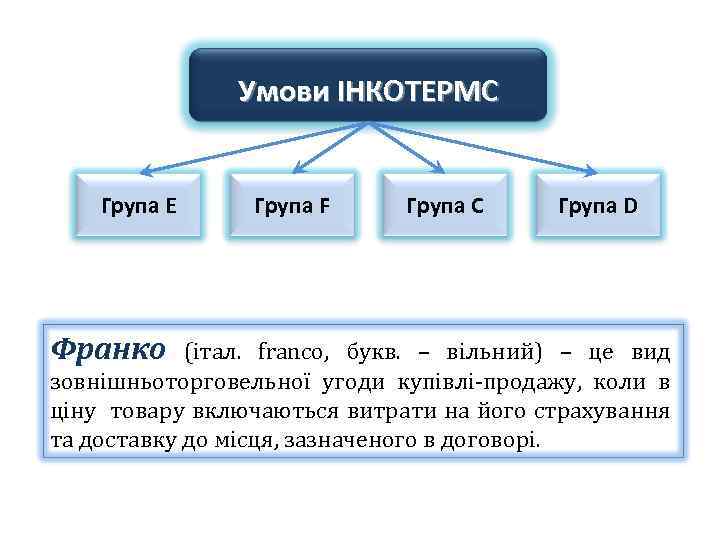 Умови ІНКОТЕРМС

Група E

Група F

Група C

Група D

Франко (італ. franco, букв. – вільний) – це вид зовнішньоторговельної угоди купівлі-продажу, коли в ціну товару включаються витрати на його страхування та доставку до місця, зазначеного в договорі.